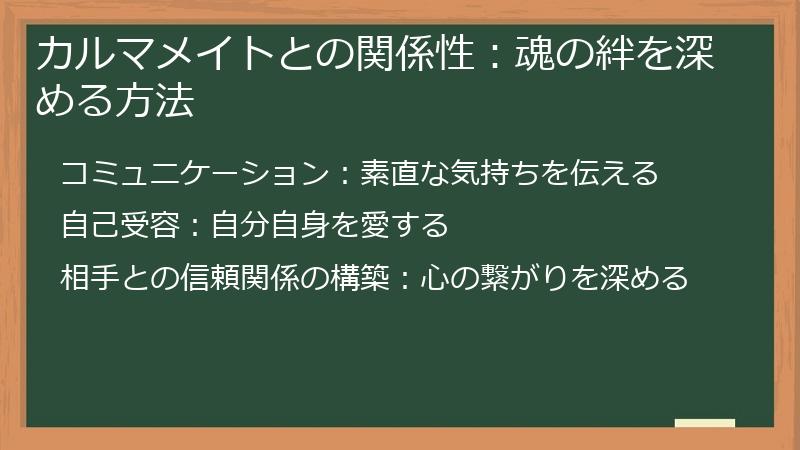 カルマメイトとの関係性：魂の絆を深める方法

コミュニケーション：素直な気持ちを伝える

自己受容：自分自身を愛する

相手との信頼関係の構築：心の繋がりを深める